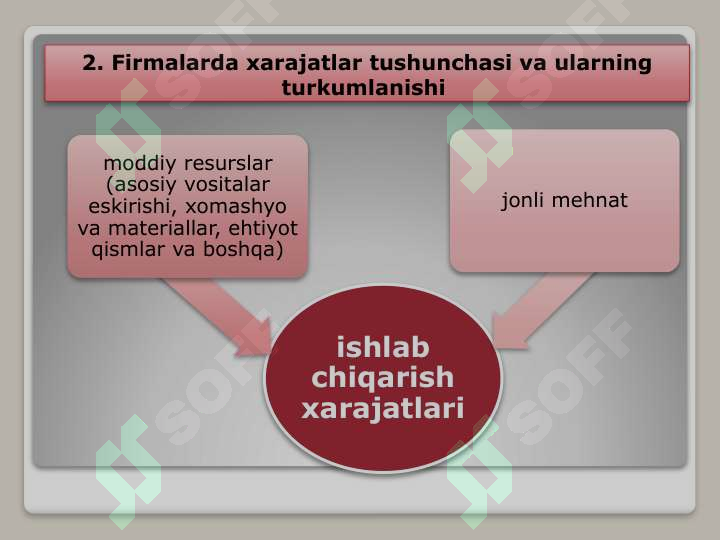 2. Firmalarda xarajatlar tushunchasi va ularning turkumlanishi

moddiy resurslar (asosiy vositalar eskirishi, xomashyo va materiallar, ehtiyot qismlar va boshqa)

jonli mehnat

ishlab chiqarish xarajatlari

SOFF
SOFF
SOFF
SOFF